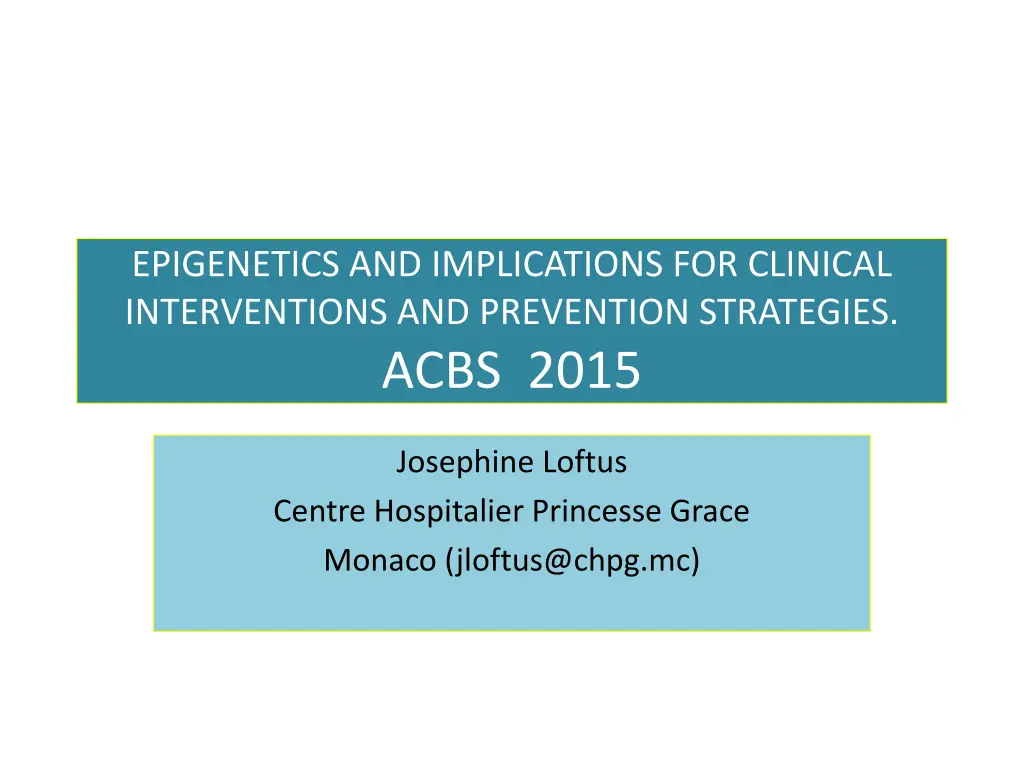 EPIGENETICS AND IMPLICATIONS FOR CLINICAL INTERVENTIONS AND PREVENTION STRATEGIES.
ACBS 2015

Josephine Loftus
Centre Hospitalier Princesse Grace
Monaco (jloftus@chpg.mc)